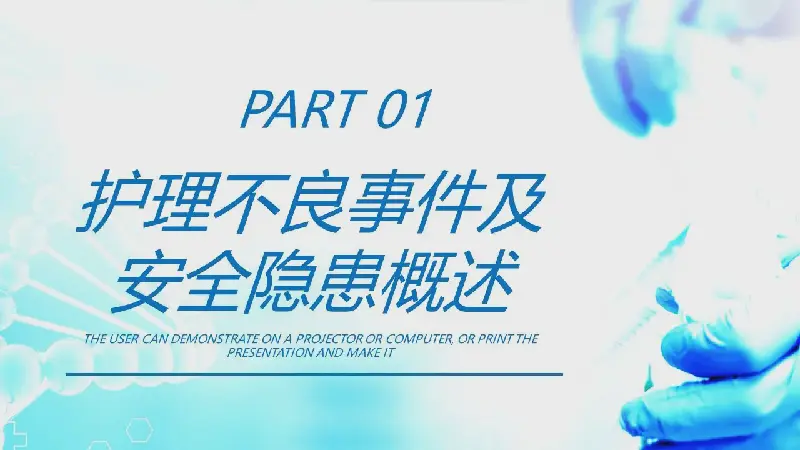 PART 01

护理不良事件及安全隐患概述

THE USER CAN DEMONSTRATE ON A PROJECTOR OR COMPUTER, OR PRINT THE PRESENTATION AND MAKE IT